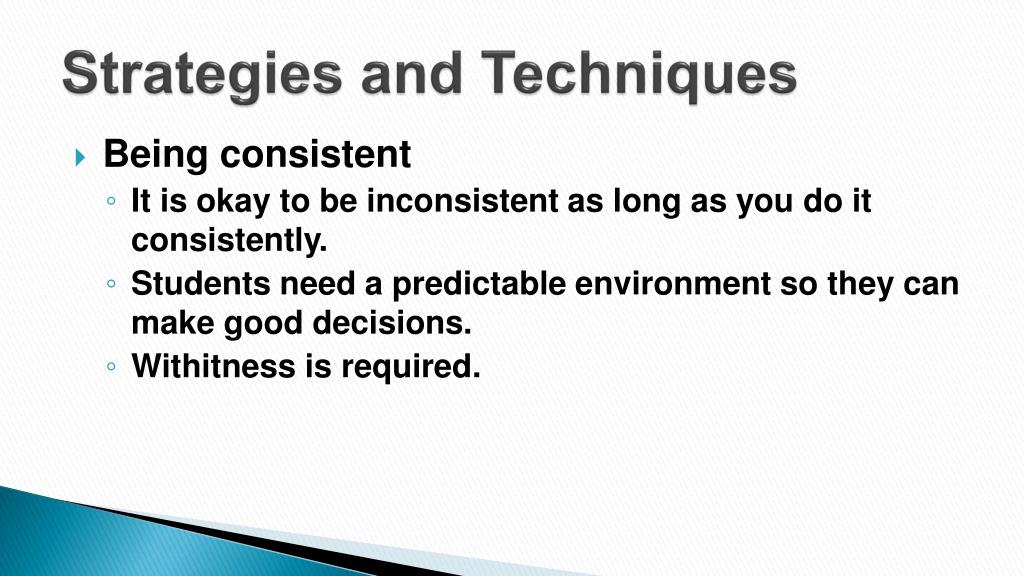 Strategies and Techniques

Being consistent

It is okay to be inconsistent as long as you do it consistently.

Students need a predictable environment so they can make good decisions.

Withitness is required.